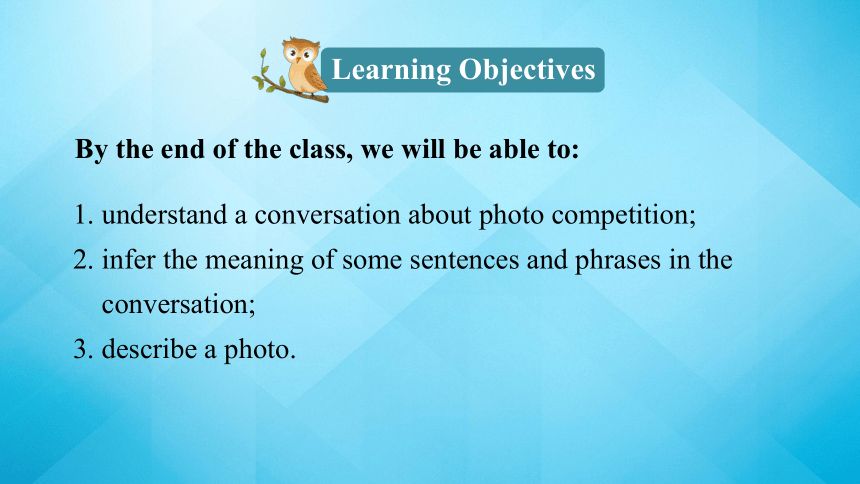 Learning Objectives

By the end of the class, we will be able to:

1. understand a conversation about photo competition;
2. infer the meaning of some sentences and phrases in the conversation;
3. describe a photo.